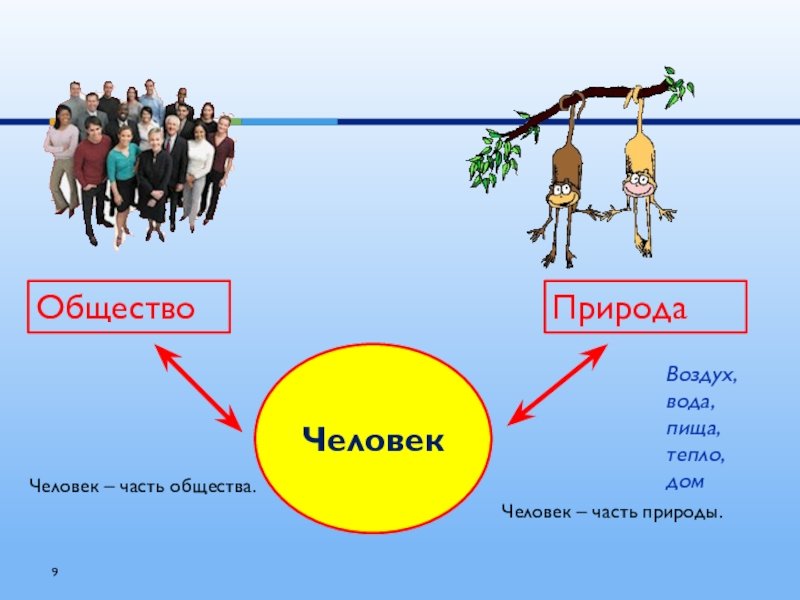 Общество

Природа

Человек

Воздух, вода, пища, тепло, дом

Человек – часть общества.

Человек – часть природы.

9